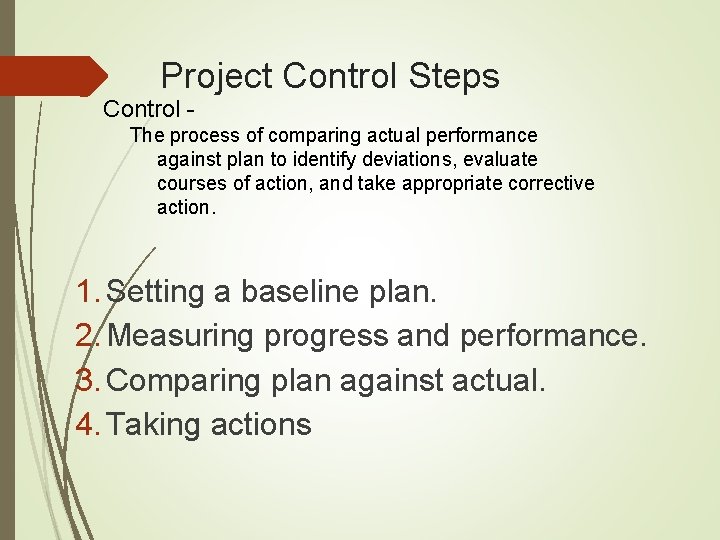 Project Control Steps

Control -

The process of comparing actual performance against plan to identify deviations, evaluate courses of action, and take appropriate corrective action.

1. Setting a baseline plan.
2. Measuring progress and performance.
3. Comparing plan against actual.
4. Taking actions